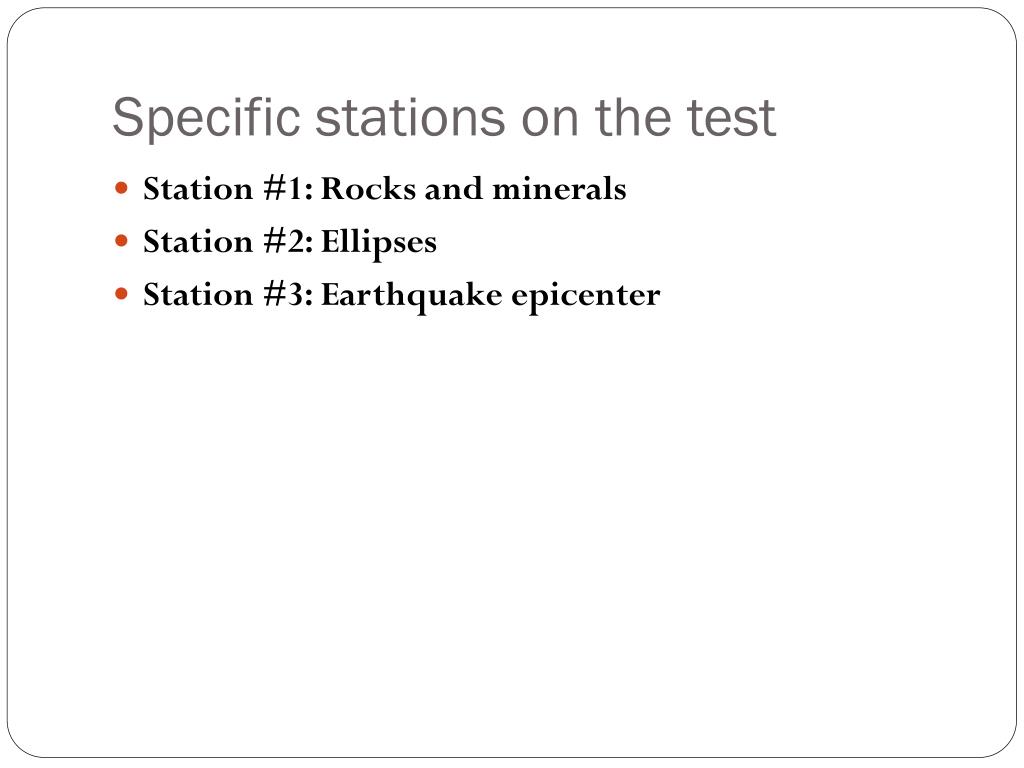 Specific stations on the test

- Station #1: Rocks and minerals
- Station #2: Ellipses
- Station #3: Earthquake epicenter